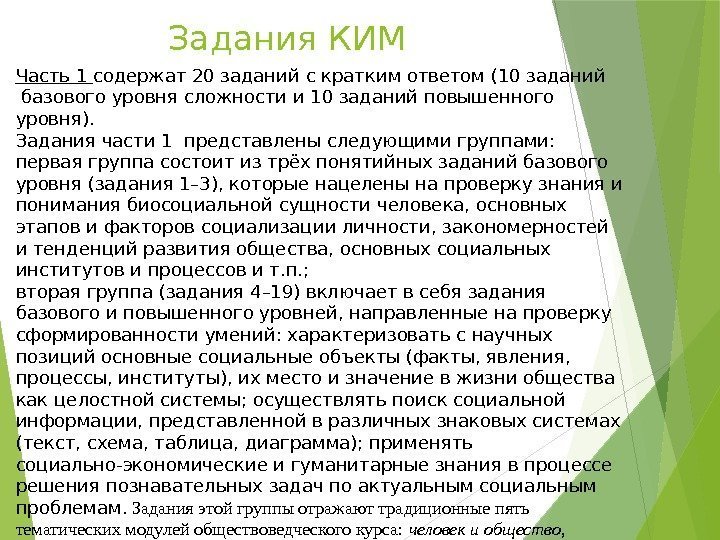 Задания КИМ

Часть 1 содержат 20 заданий с кратким ответом (10 заданий базового уровня сложности и 10 заданий повышенного уровня).

Задания части 1 представлены следующими группами: первая группа состоит из трёх понятийных заданий базового уровня (задания 1–3), которые нацелены на проверку знания и понимания биосоциальной сущности человека, основных этапов и факторов социализации личности, закономерностей и тенденций развития общества, основных социальных институтов и процессов и т.п.;

вторая группа (задания 4–19) включает в себя задания базового и повышенного уровней, направленные на проверку сформированности умений: характеризовать с научных позиций основные социальные объекты (факты, явления, процессы, институты), их место и значение в жизни общества как целостной системы; осуществлять поиск социальной информации, представленной в различных знаковых системах (текст, схема, таблица, диаграмма); применять социально-экономические и гуманитарные знания в процессе решения познавательных задач по актуальным социальным проблемам. Задания этой группы отражают традиционные пять тематических модулей обществоведческого курса: человек и общество,